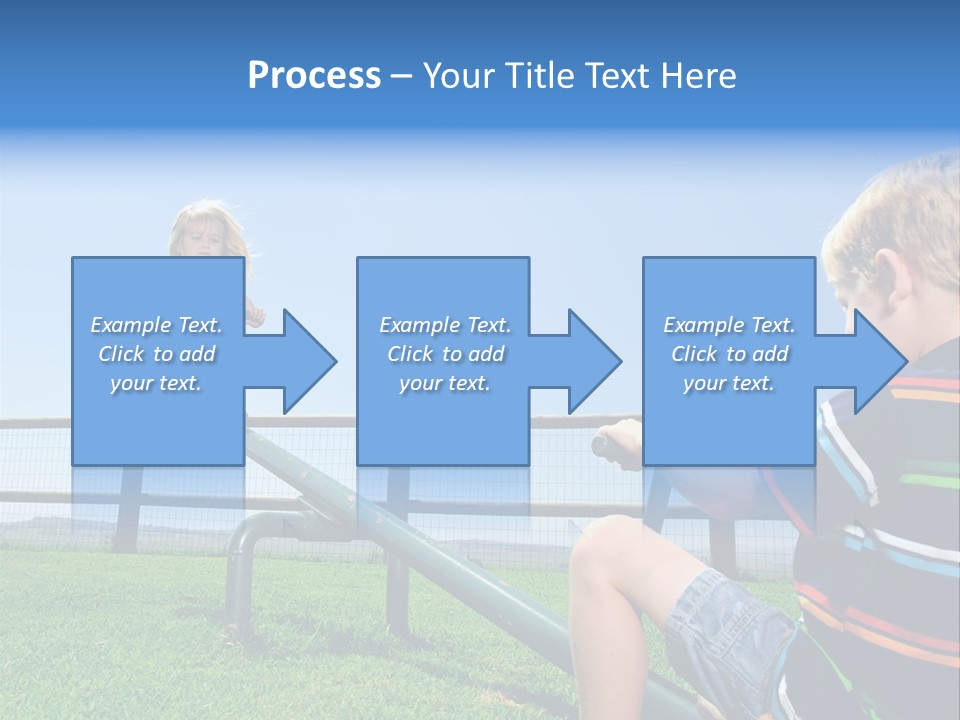 Process – Your Title Text Here

Example Text. Click to add your text.

Example Text. Click to add your text.

Example Text. Click to add your text.